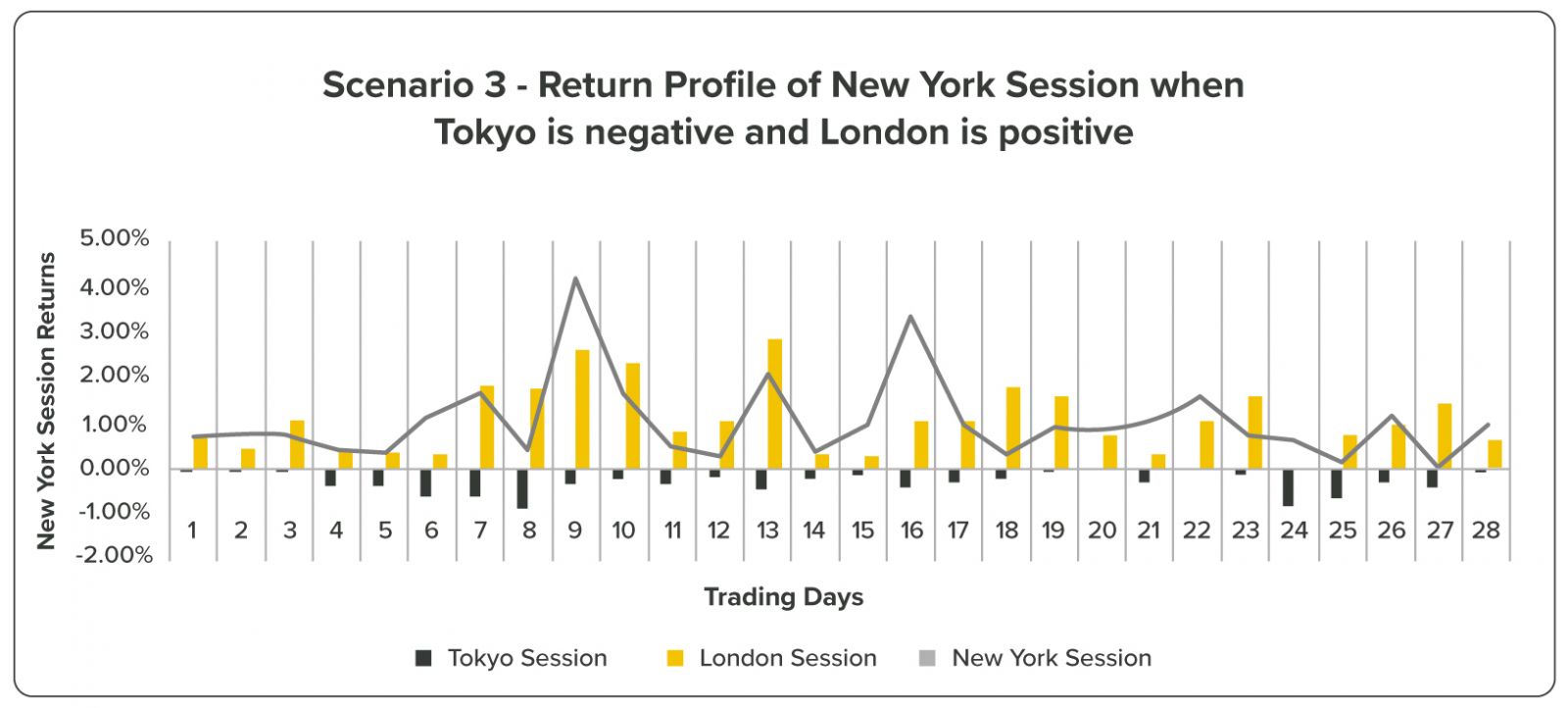 Scenario 3 - Return Profile of New York Session when Tokyo is negative and London is positive

New York Session Returns

5.00%
4.00%
3.00%
2.00%
1.00%
0.00%
-1.00%
-2.00%

1 2 3 4 5 6 7 8 9 10 11 12 13 14 15 16 17 18 19 20 21 22 23 24 25 26 27 28

Trading Days

Tokyo Session London Session New York Session